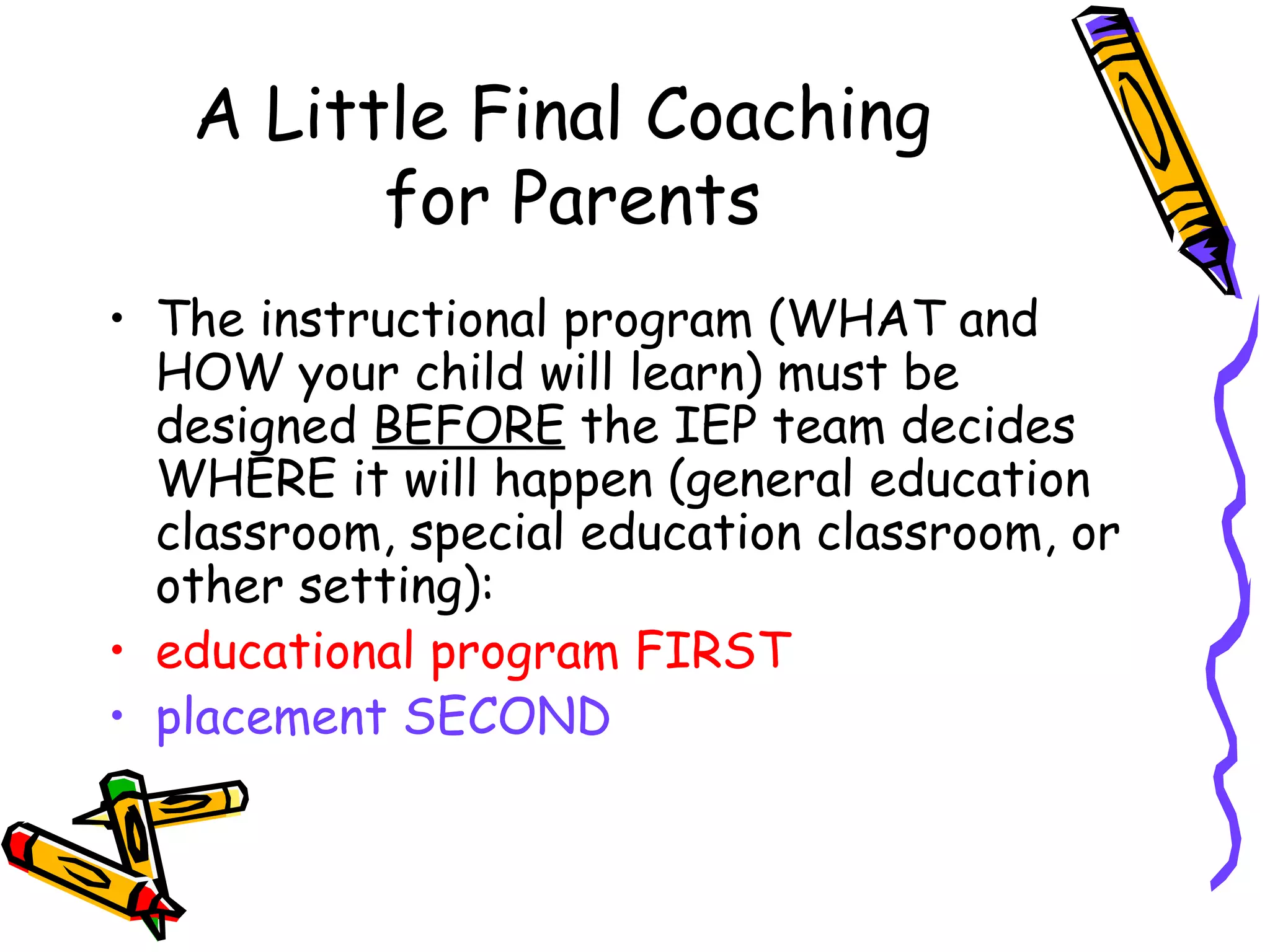 A Little Final Coaching for Parents

• The instructional program (WHAT and HOW your child will learn) must be designed BEFORE the IEP team decides WHERE it will happen (general education classroom, special education classroom, or other setting):
• educational program FIRST
• placement SECOND